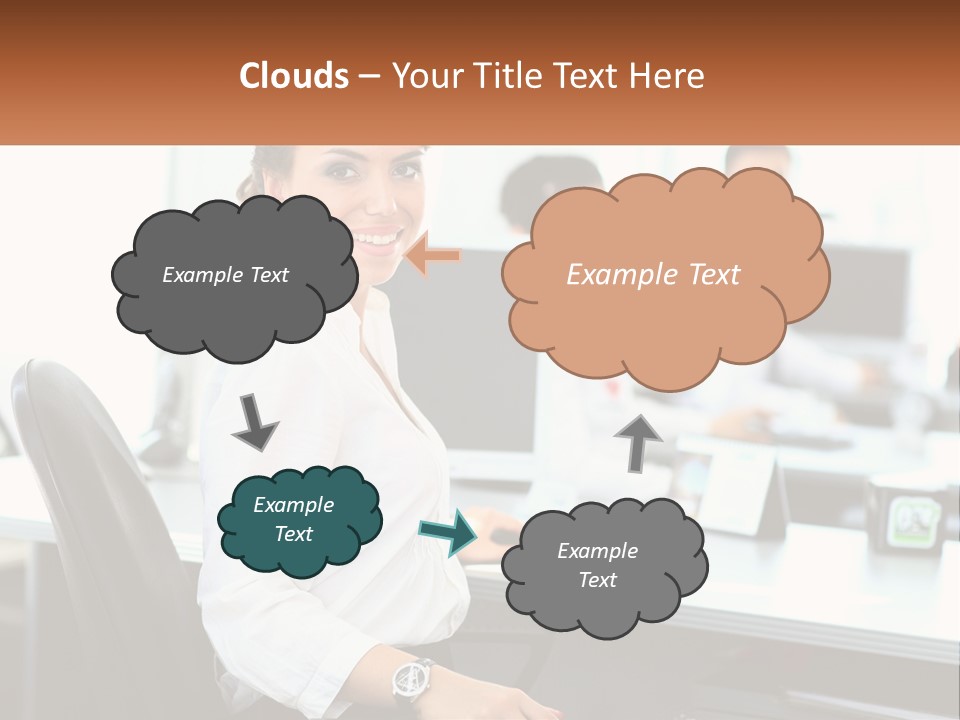 Clouds – Your Title Text Here

Example Text

Example Text

Example Text

Example Text